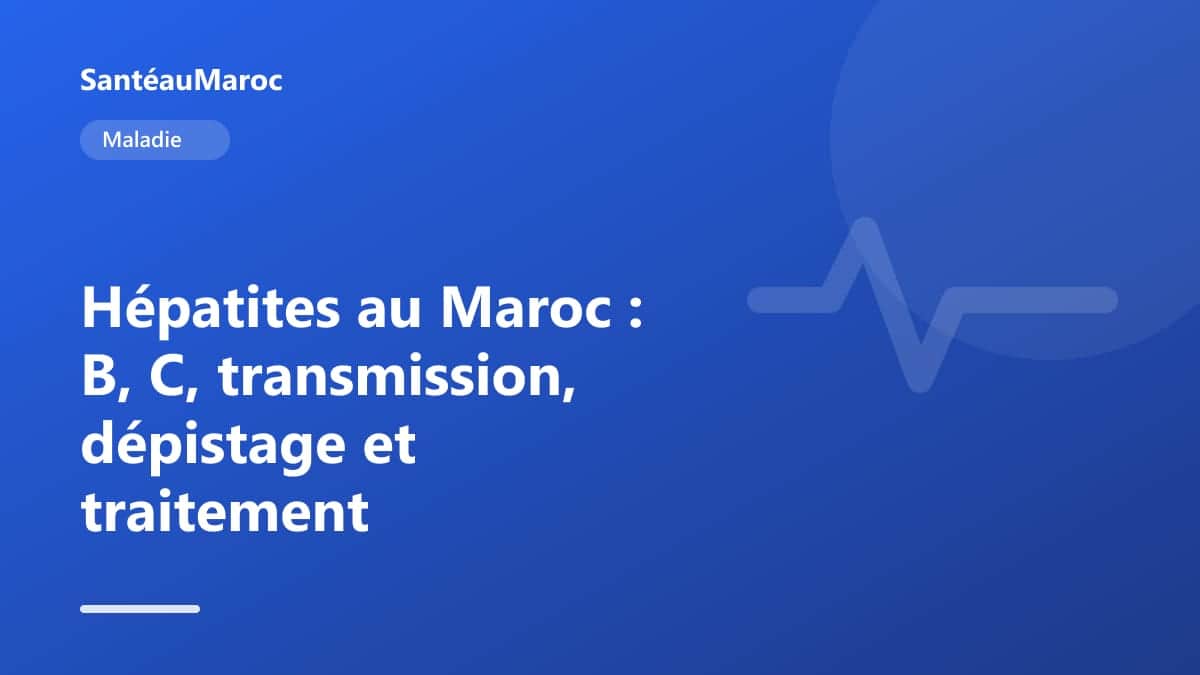 SantéauMaroc

Maladie

Hépatites au Maroc : B, C, transmission, dépistage et traitement